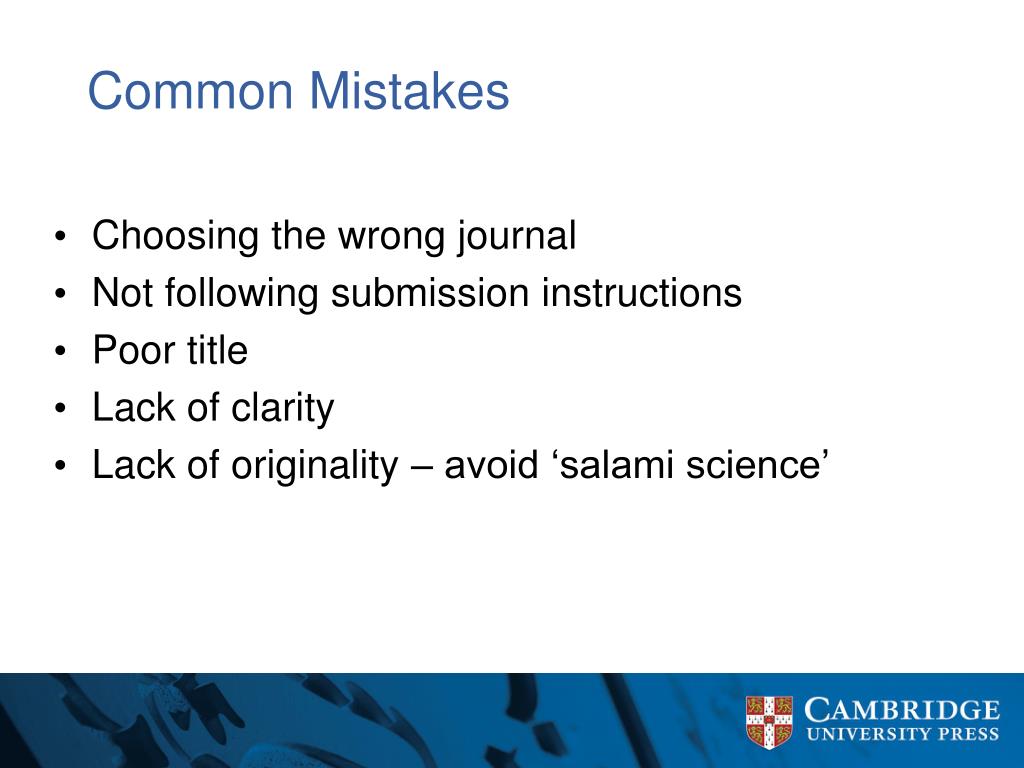 Common Mistakes

• Choosing the wrong journal
• Not following submission instructions
• Poor title
• Lack of clarity
• Lack of originality – avoid ‘salami science’

CAMBRIDGE
UNIVERSITY PRESS